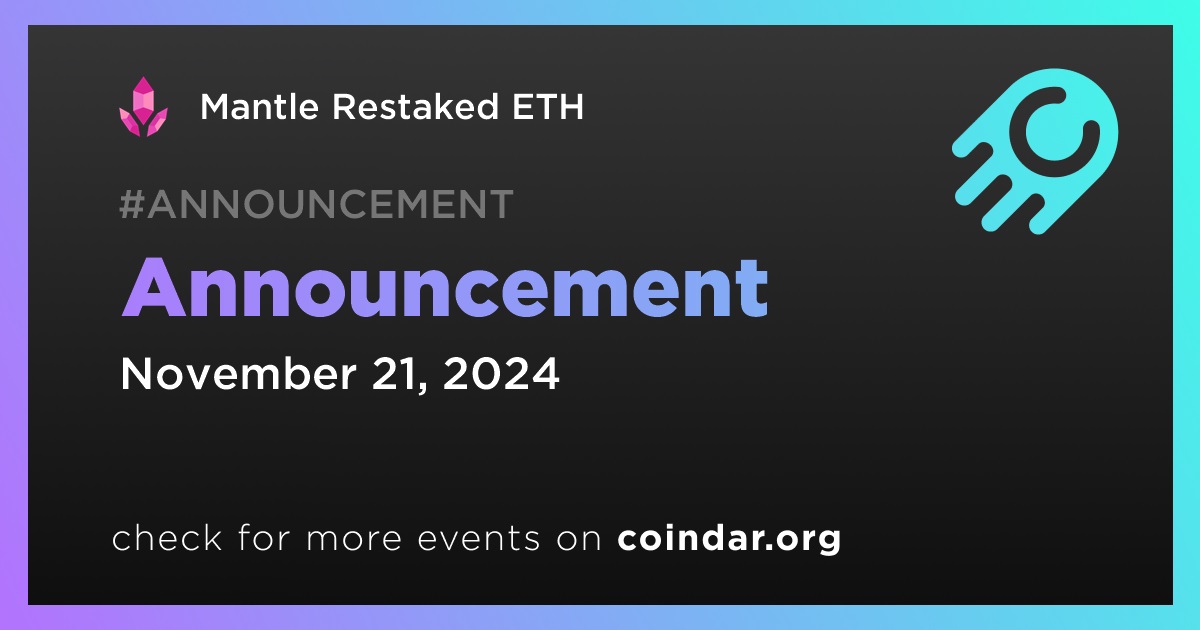 Mantle Restaked ETH

#ANNOUNCEMENT

Announcement

November 21, 2024

check for more events on coindar.org